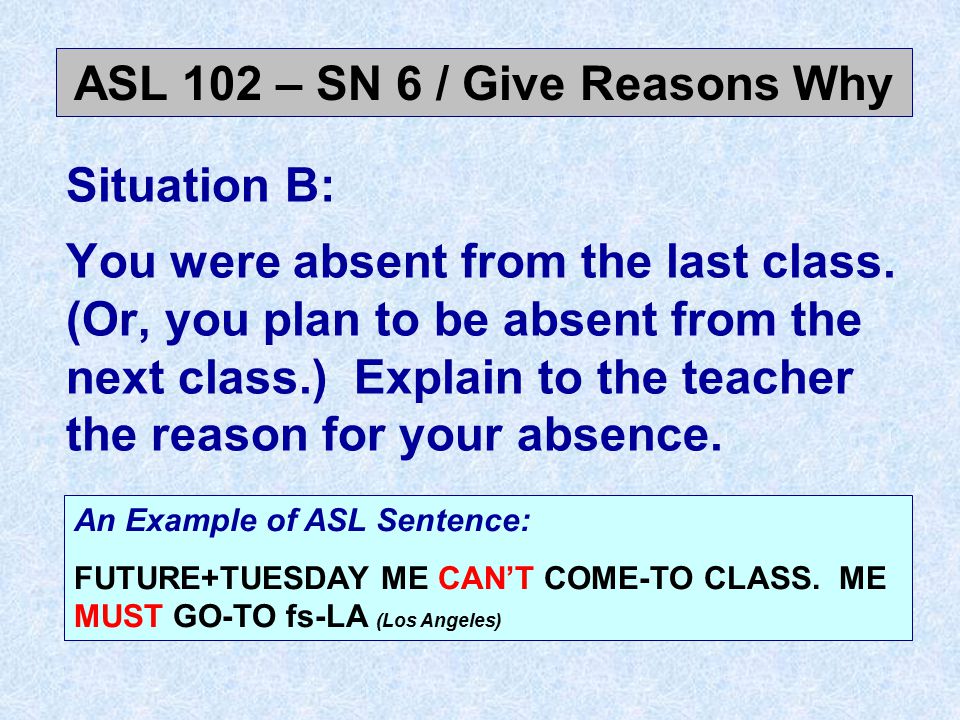 ASL 102 – SN 6 / Give Reasons Why

Situation B:

You were absent from the last class. (Or, you plan to be absent from the next class.) Explain to the teacher the reason for your absence.

An Example of ASL Sentence:

FUTURE+TUESDAY ME CAN'T COME-TO CLASS. ME MUST GO-TO fs-LA (Los Angeles)